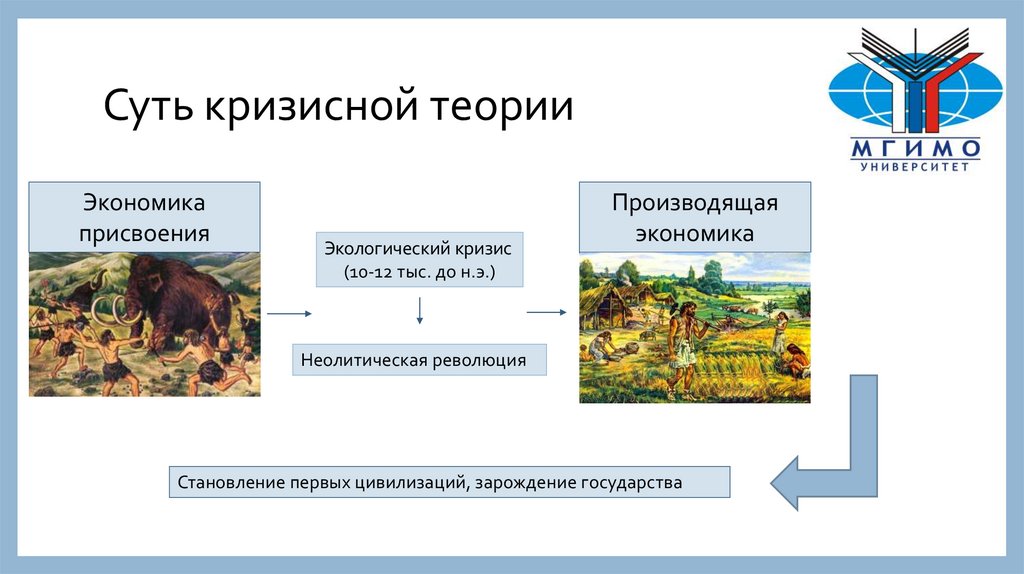 Суть кризисной теории

МГИМО
УНИВЕРСИТЕТ

Экономика присвоения

Экологический кризис (10-12 тыс. до н.э.)

Неолитическая революция

Производящая экономика

Становление первых цивилизаций, зарождение государства